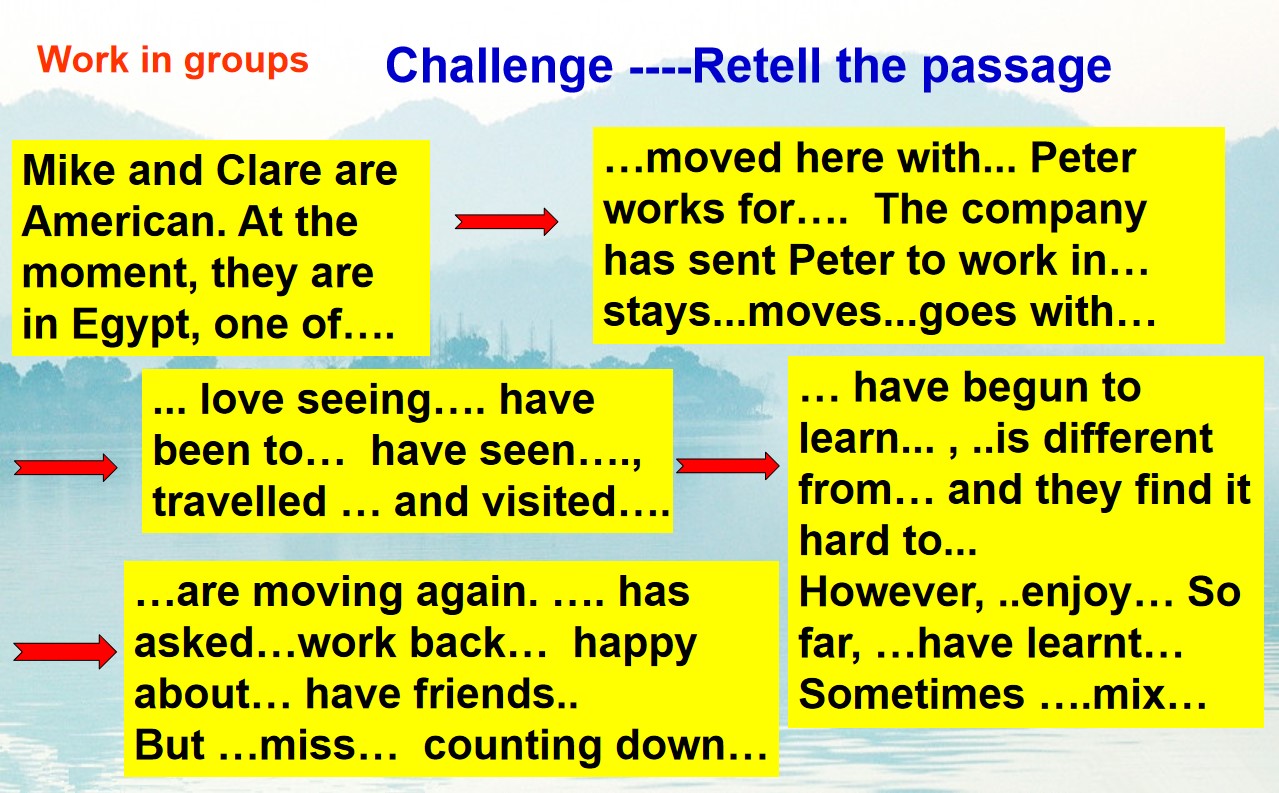 Work in groups

Challenge ----Retell the passage

Mike and Clare are American. At the moment, they are in Egypt, one of….

…moved here with... Peter works for…. The company has sent Peter to work in… stays...moves...goes with…

... love seeing…. have been to… have seen…., travelled … and visited….

… have begun to learn... , ..is different from… and they find it hard to...
However, ..enjoy… So far, …have learnt…
Sometimes ….mix…

…are moving again. …. has asked…work back… happy about… have friends..
But …miss… counting down…